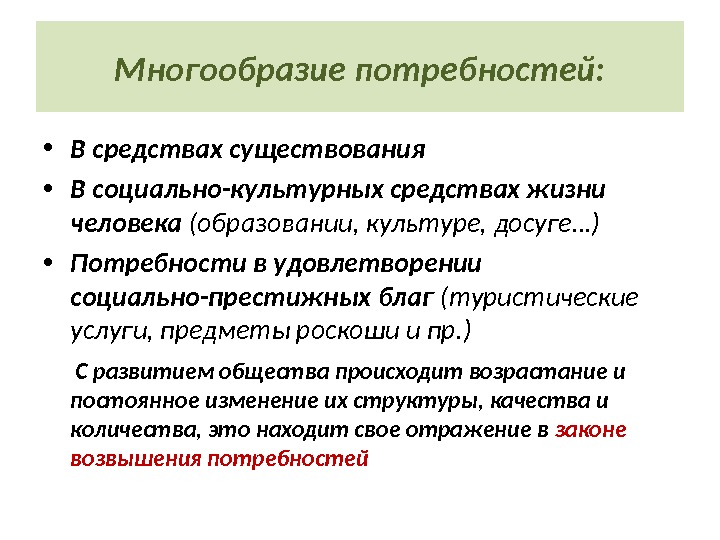 Многообразие потребностей:

• В средствах существования
• В социально-культурных средствах жизни человека (образовании, культуре, досуге…)
• Потребности в удовлетворении социально-престижных благ (туристические услуги, предметы роскоши и пр.)

С развитием общеатва происходит возраатание и поатоянное изменение их структуры, качества и количеатва, это находит свое отражение в законе возвышения потребностей